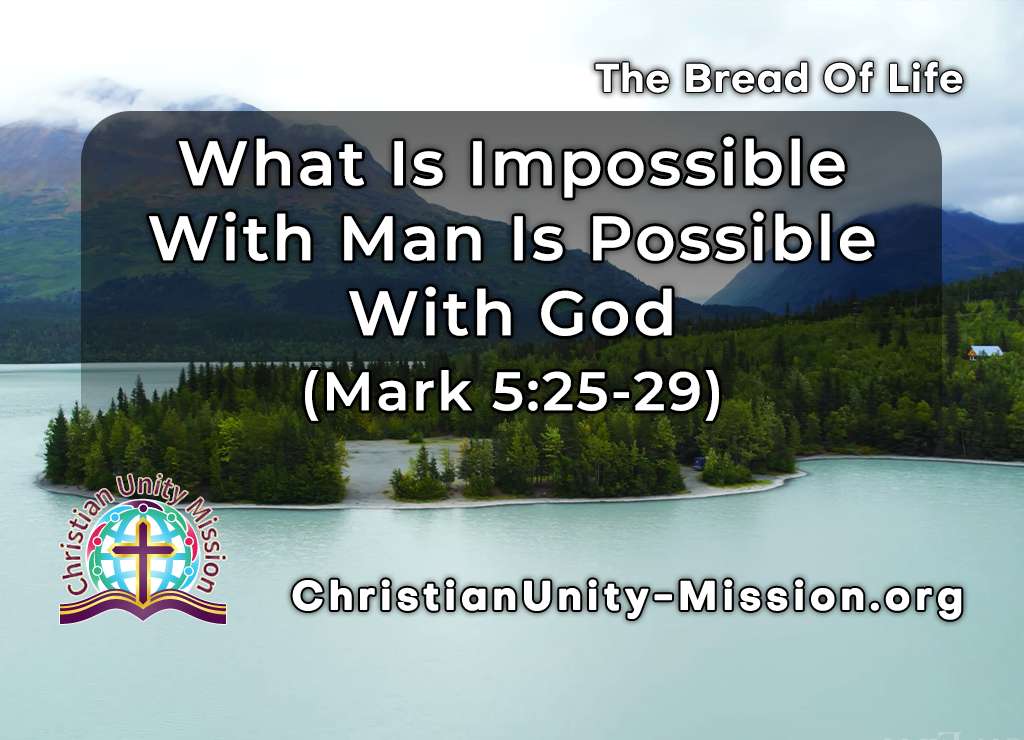 The Bread Of Life

What Is Impossible With Man Is Possible With God
(Mark 5:25-29)

Christian Unity Mission

ChristianUnity-Mission.org